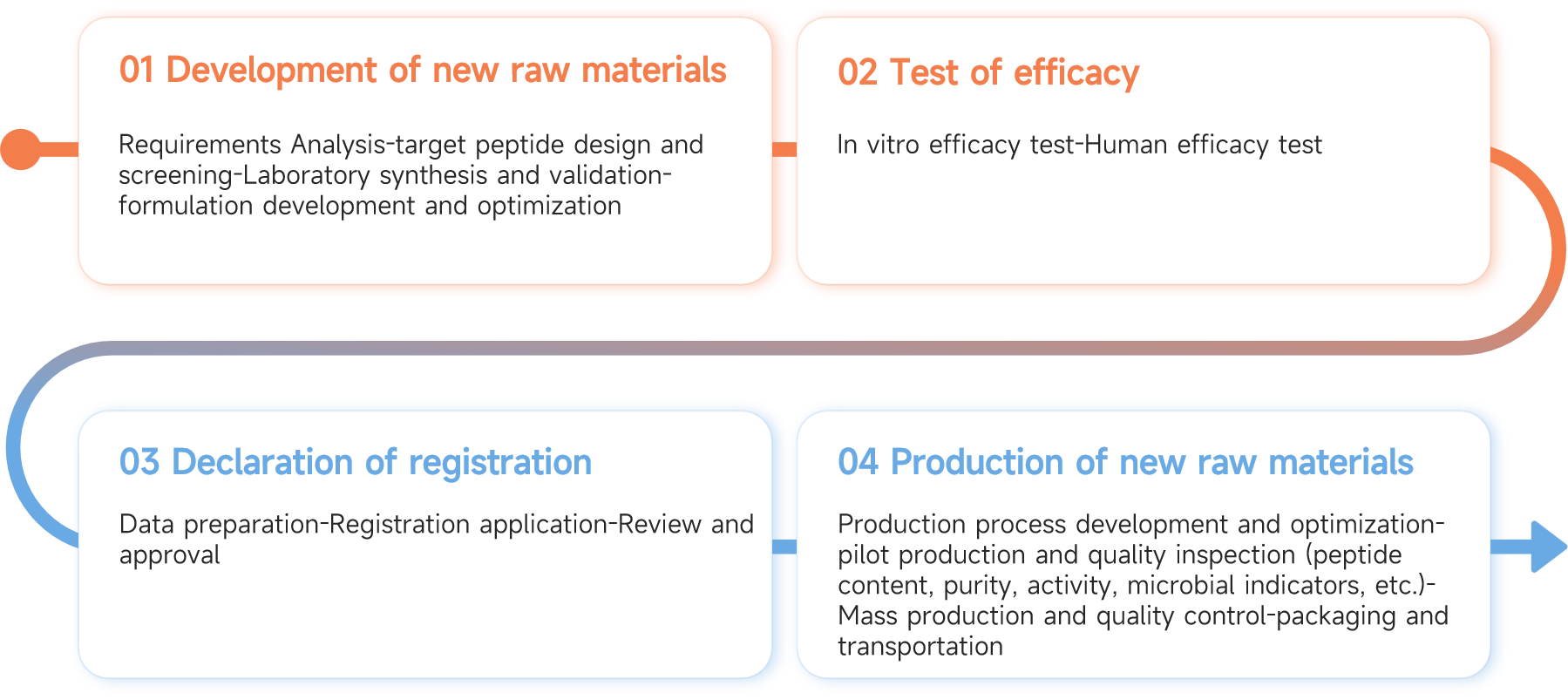 01 Development of new raw materials

Requirements Analysis-target peptide design and screening-Laboratory synthesis and validation-formulation development and optimization

02 Test of efficacy

In vitro efficacy test-Human efficacy test

03 Declaration of registration

Data preparation-Registration application-Review and approval

04 Production of new raw materials

Production process development and optimization-pilot production and quality inspection (peptide content, purity, activity, microbial indicators, etc.)-Mass production and quality control-packaging and transportation